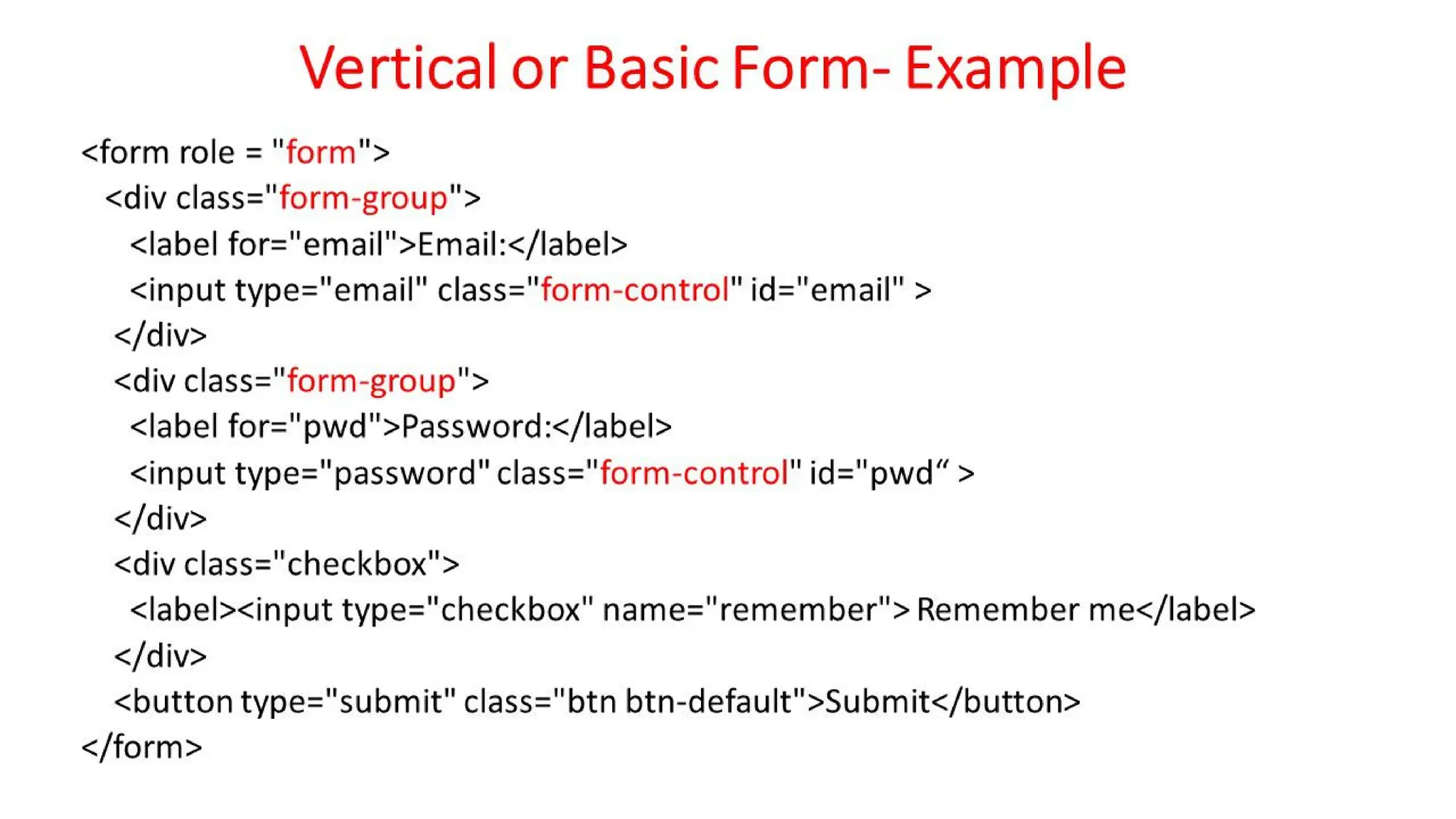 Vertical or Basic Form- Example

<form role = "form">
<div class="form-group">
<label for="email">Email:</label>
<input type="email" class="form-control" id="email" >
</div>
<div class="form-group">
<label for="pwd">Password:</label>
<input type="password" class="form-control" id="pwd“ >
</div>
<div class="checkbox">
<label><input type="checkbox" name="remember"> Remember me</label>
</div>
<button type="submit" class="btn btn-default">Submit</button>
</form>